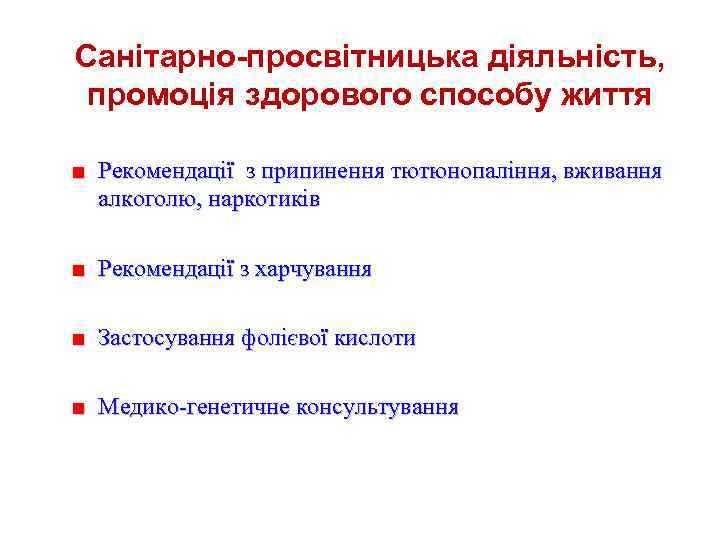 Санітарно-просвітницька діяльність, промоція здорового способу життя

■ Рекомендації з припинення тютюнопаління, вживання алкоголю, наркотиків

■ Рекомендації з харчування

■ Застосування фолієвої кислоти

■ Медико-генетичне консультування